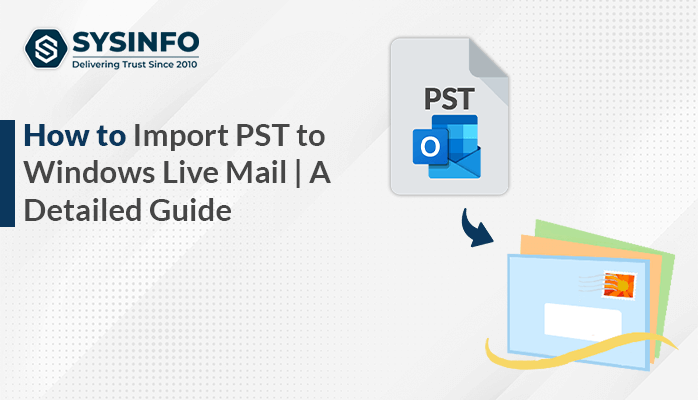 SYSINFO
Delivering Trust Since 2010

How to Import PST to Windows Live Mail | A Detailed Guide

PST
O